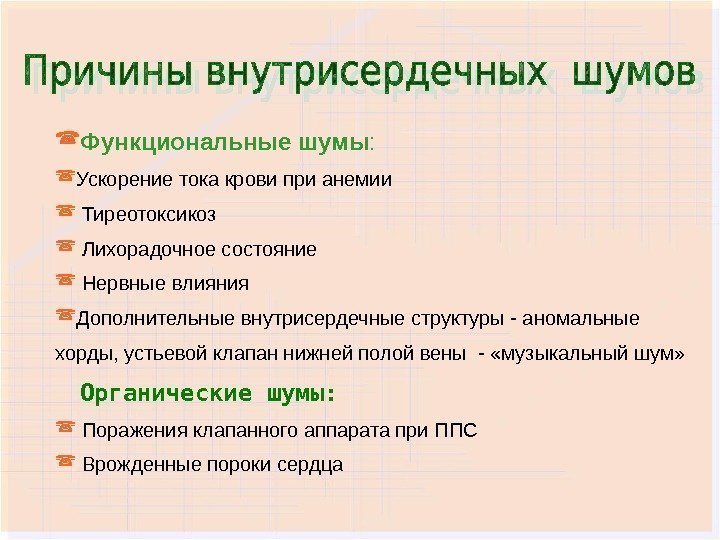 Причины внутрисердечных шумов

Функциональные шумы:

Ускорение тока крови при анемии

Тиреотоксикоз

Лихорадочное состояние

Нервные влияния

Дополнительные внутрисердечные структуры - аномальные хорды, устьевой клапан нижней полой вены - «музыкальный шум»

Органические шумы:

Поражения клапанного аппарата при ППС

Врожденные пороки сердца